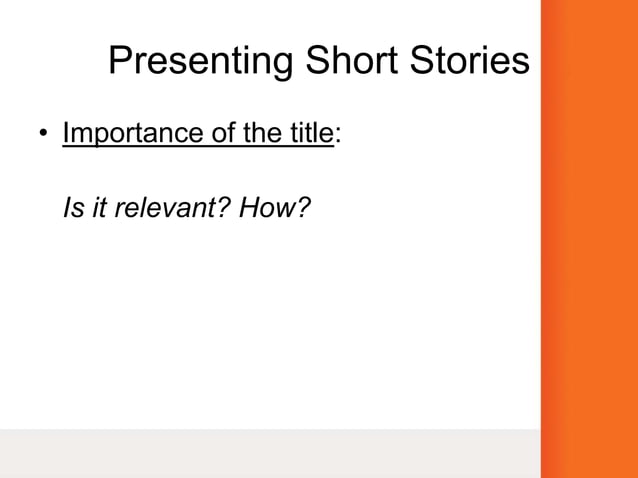 Presenting Short Stories

• Importance of the title:

Is it relevant? How?